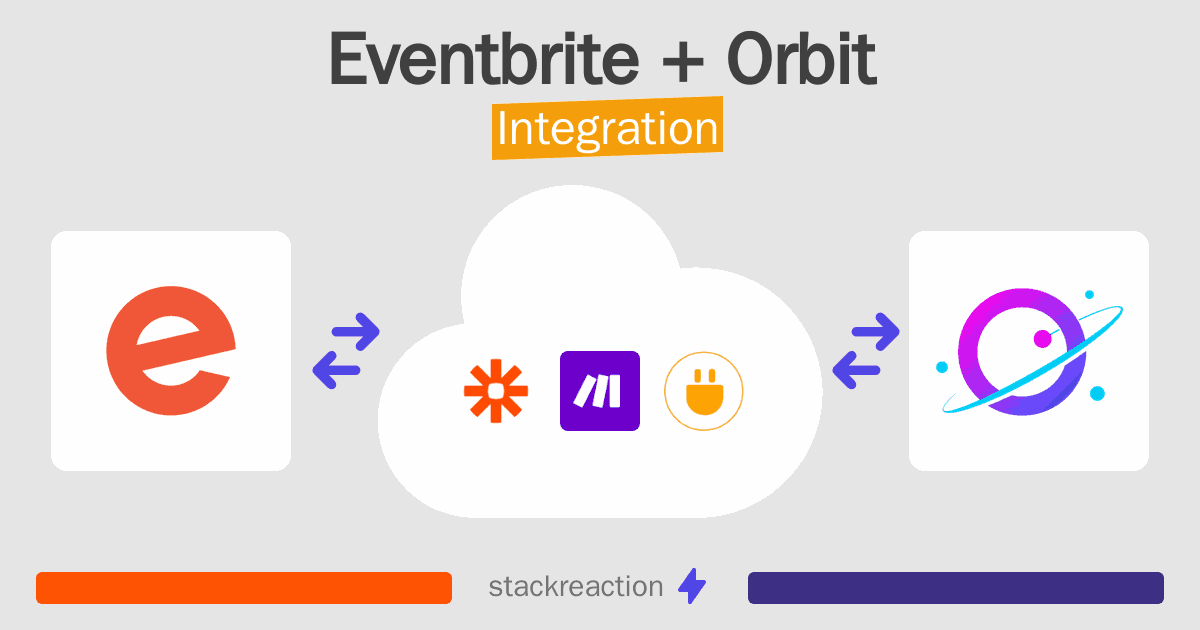 Eventbrite + Orbit
Integration

stackreaction